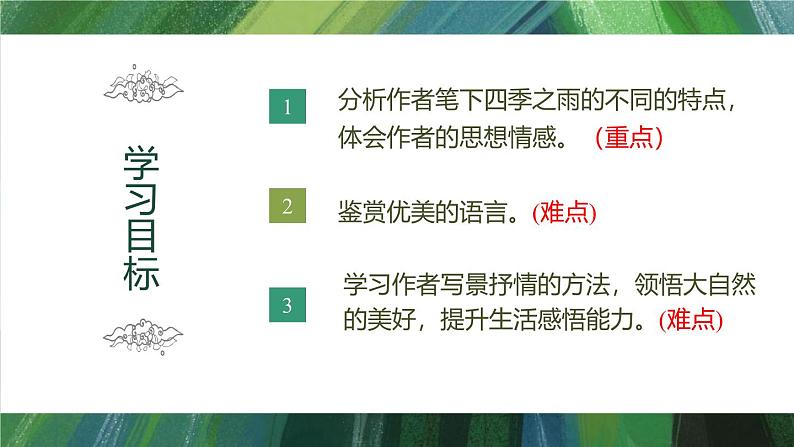 学习目标

1 分析作者笔下四季之雨的不同的特点，体会作者的思想情感。（重点）

2 鉴赏优美的语言。(难点)

3 学习作者写景抒情的方法，领悟大自然的美好，提升生活感悟能力。(难点)